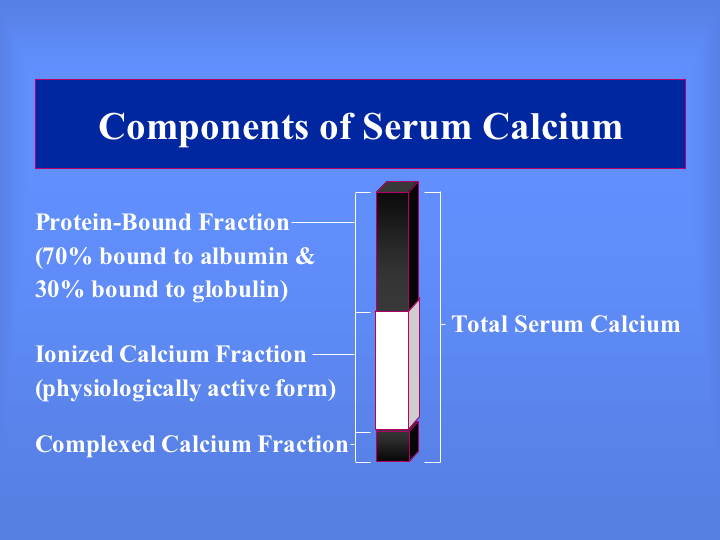 Components of Serum Calcium

Protein-Bound Fraction
(70% bound to albumin &
30% bound to globulin)

Ionized Calcium Fraction
(physiologically active form)

Complexed Calcium Fraction

Total Serum Calcium